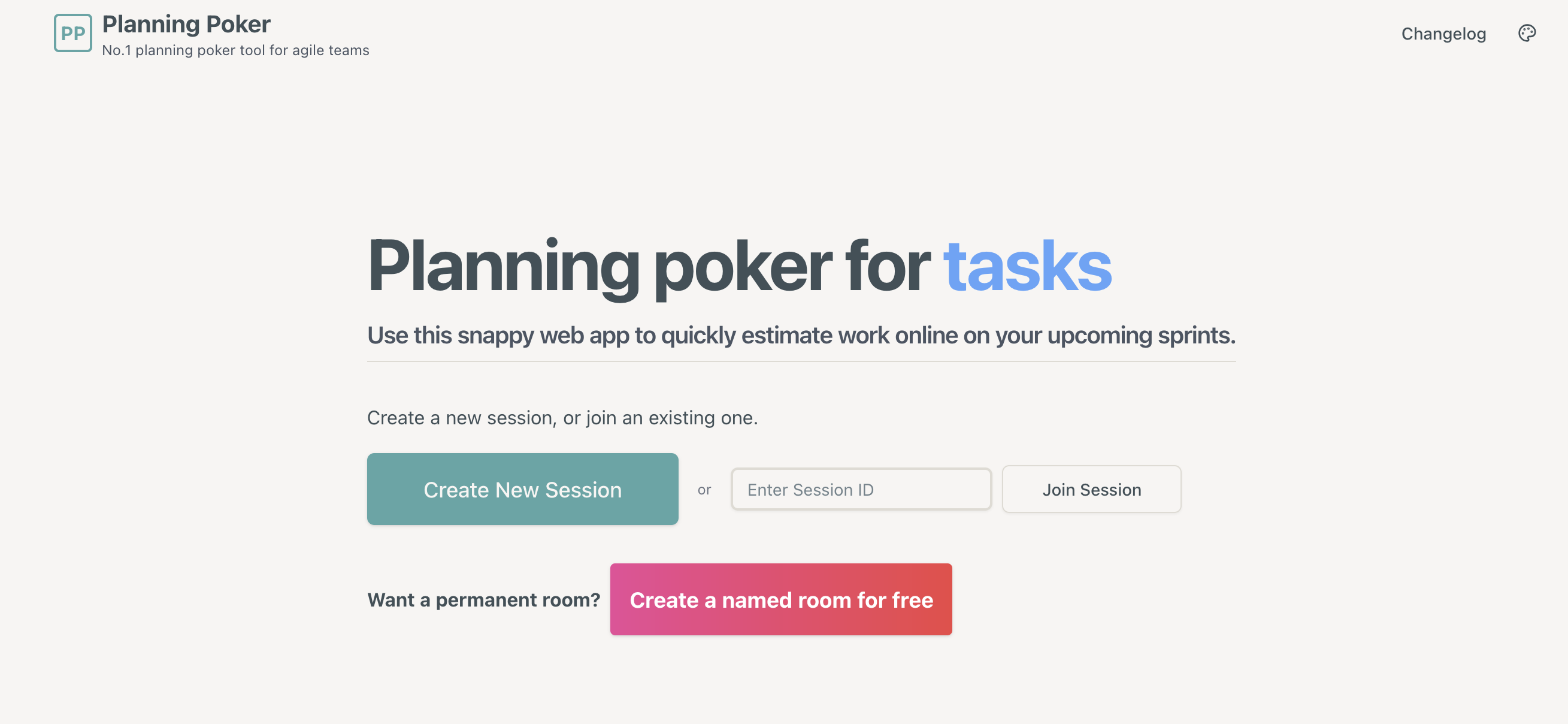 PP Planning Poker
No.1 planning poker tool for agile teams

Changelog

Planning poker for tasks

Use this snappy web app to quickly estimate work online on your upcoming sprints.

Create a new session, or join an existing one.

Create New Session or Enter Session ID Join Session

Want a permanent room? Create a named room for free